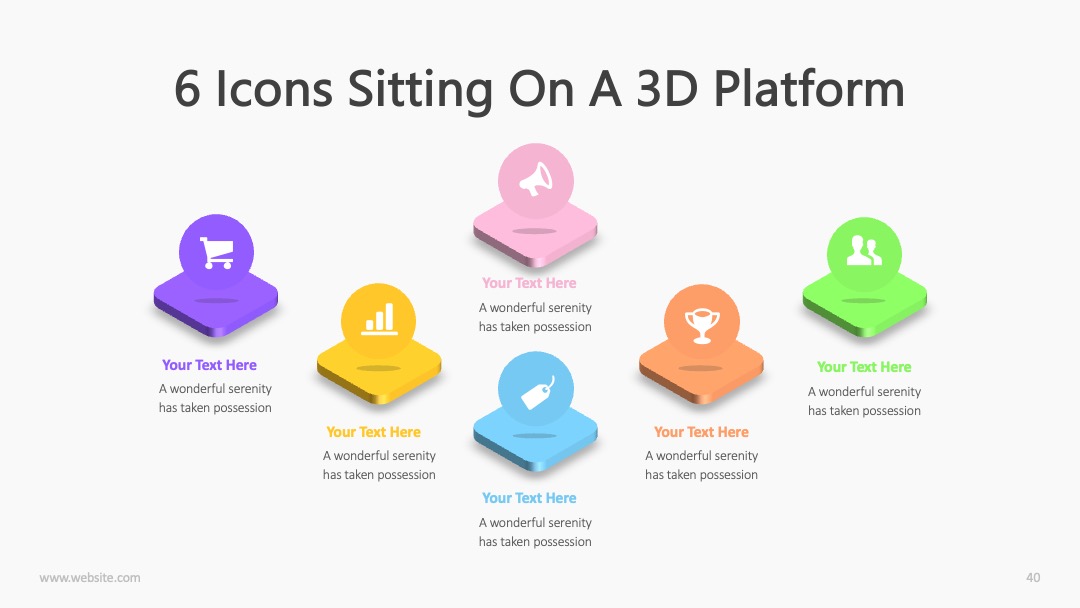 6 Icons Sitting On A 3D Platform

Your Text Here
A wonderful serenity has taken possession

Your Text Here
A wonderful serenity has taken possession

Your Text Here
A wonderful serenity has taken possession

Your Text Here
A wonderful serenity has taken possession

Your Text Here
A wonderful serenity has taken possession

Your Text Here
A wonderful serenity has taken possession

www.website.com

40